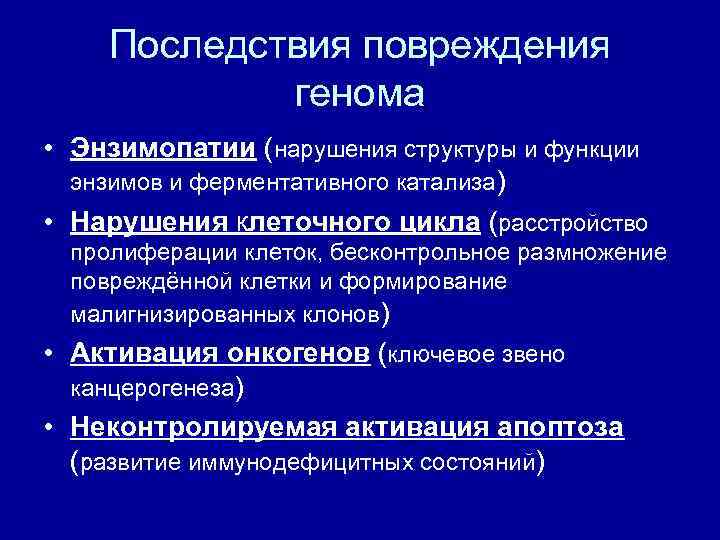 Последствия повреждения генома

• Энзимопатии (нарушения структуры и функции энзимов и ферментативного катализа)
• Нарушения клеточного цикла (расстройство пролиферации клеток, бесконтрольное размножение повреждённой клетки и формирование малигнизированных клонов)
• Активация онкогенов (ключевое звено канцерогенеза)
• Неконтролируемая активация апоптоза (развитие иммунодефицитных состояний)